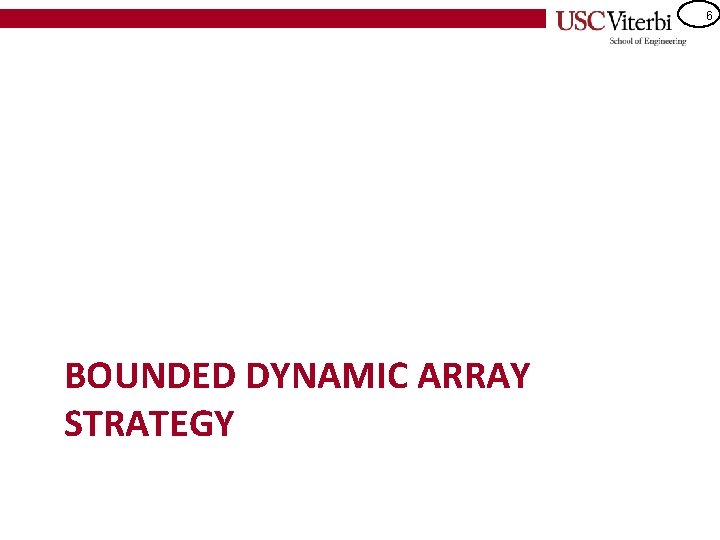 USC Viterbi
School of Engineering

6

BOUNDED DYNAMIC ARRAY STRATEGY